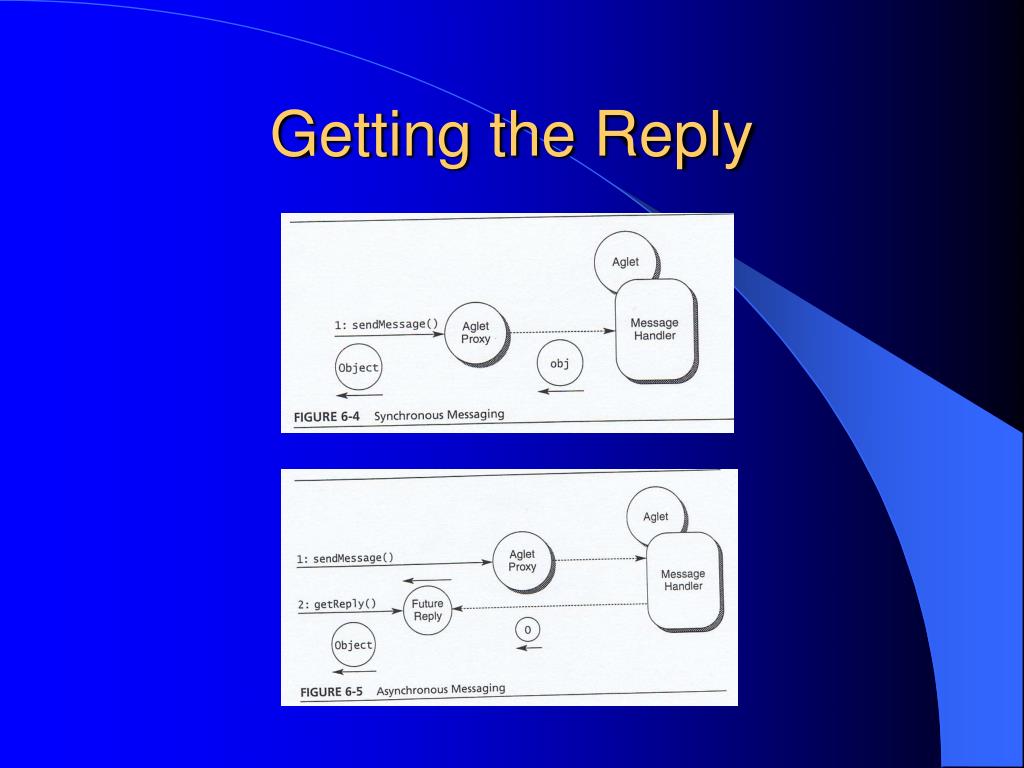 Getting the Reply

Aglet

1: sendMessage()

Aglet Proxy

Message Handler

Object

obj

FIGURE 6-4 Synchronous Messaging

Aglet

1: sendMessage()

Aglet Proxy

Message Handler

2: getReply()

Future Reply

Object

o

FIGURE 6-5 Asynchronous Messaging